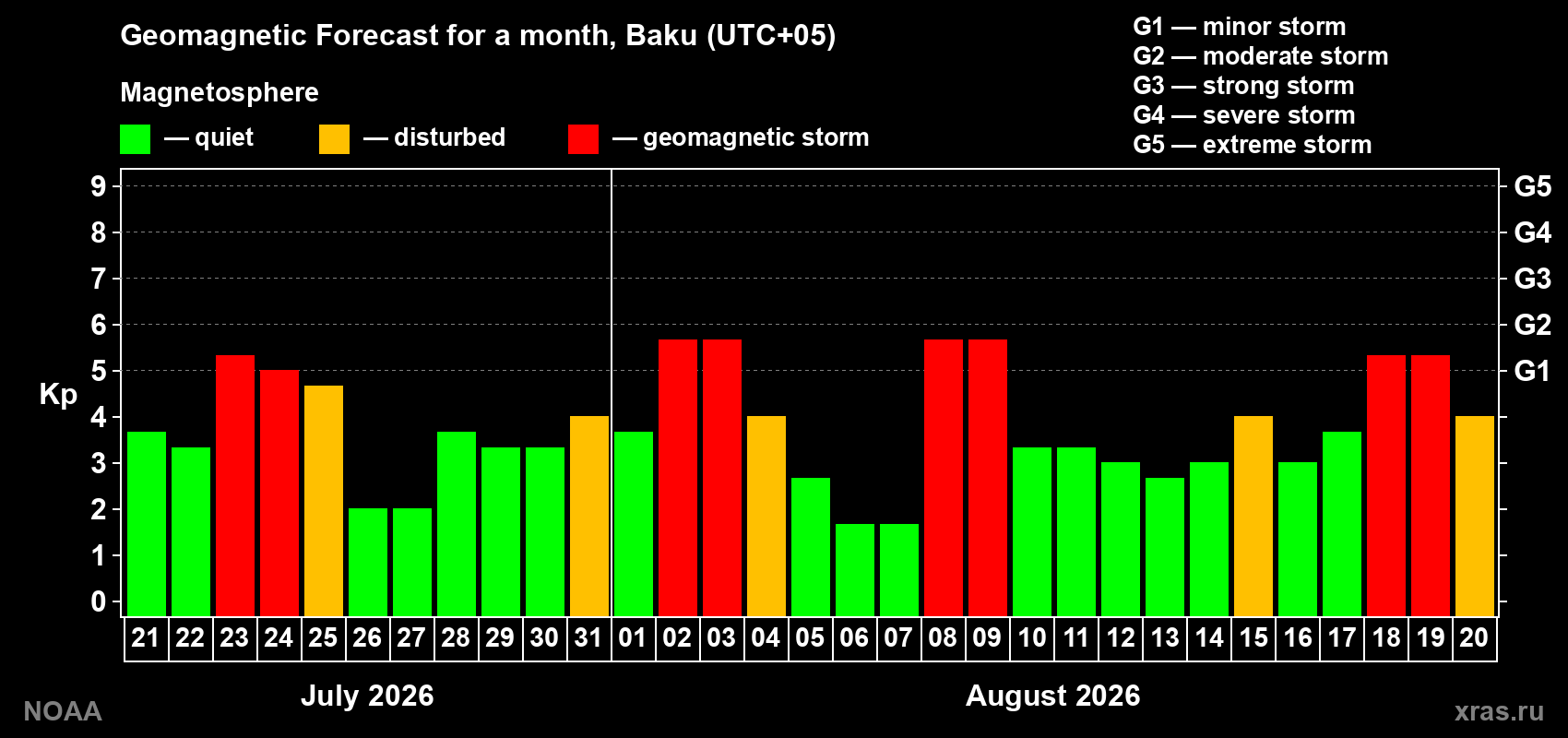 Geomagnetic Forecast for a month, Baku (UTC+05)

Magnetosphere

— quiet — disturbed — geomagnetic storm

G1 — minor storm
G2 — moderate storm
G3 — strong storm
G4 — severe storm
G5 — extreme storm

Kp

9
8
7
6
5
4
3
2
1
0

G5
G4
G3
G2
G1

21 22 23 24 25 26 27 28 29 30 31 01 02 03 04 05 06 07 08 09 10 11 12 13 14 15 16 17 18 19 20

July 2026

August 2026

NOAA

xras.ru